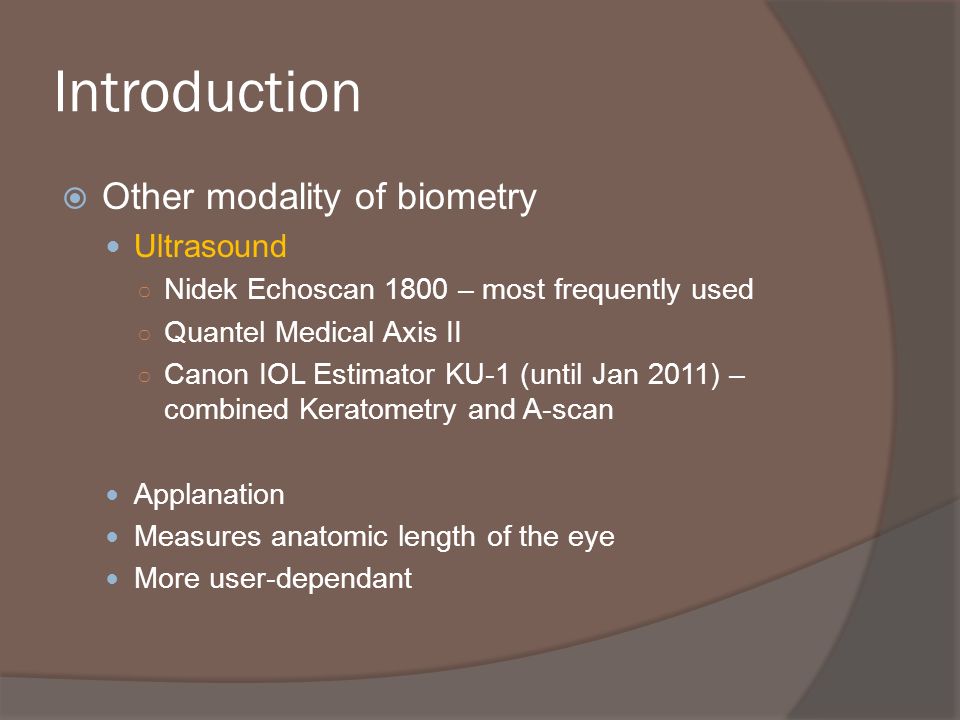 Introduction

Other modality of biometry

Ultrasound

Nidek Echoscan 1800 – most frequently used

Quantel Medical Axis II

Canon IOL Estimator KU-1 (until Jan 2011) – combined Keratometry and A-scan

Applanation

Measures anatomic length of the eye

More user-dependant